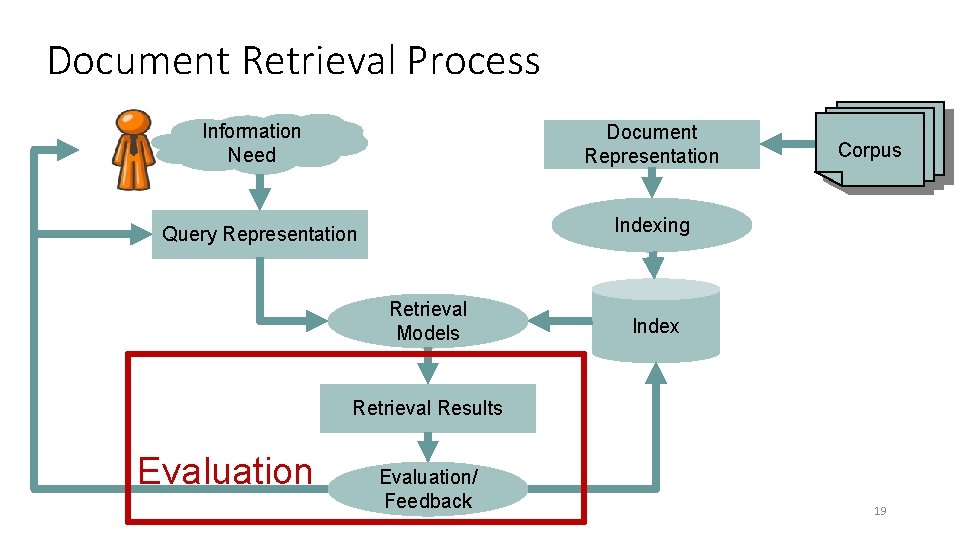 Document Retrieval Process

Information Need

Document Representation

Corpus

Query Representation

Indexing

Retrieval Models

Index

Retrieval Results

Evaluation

Evaluation/ Feedback

19